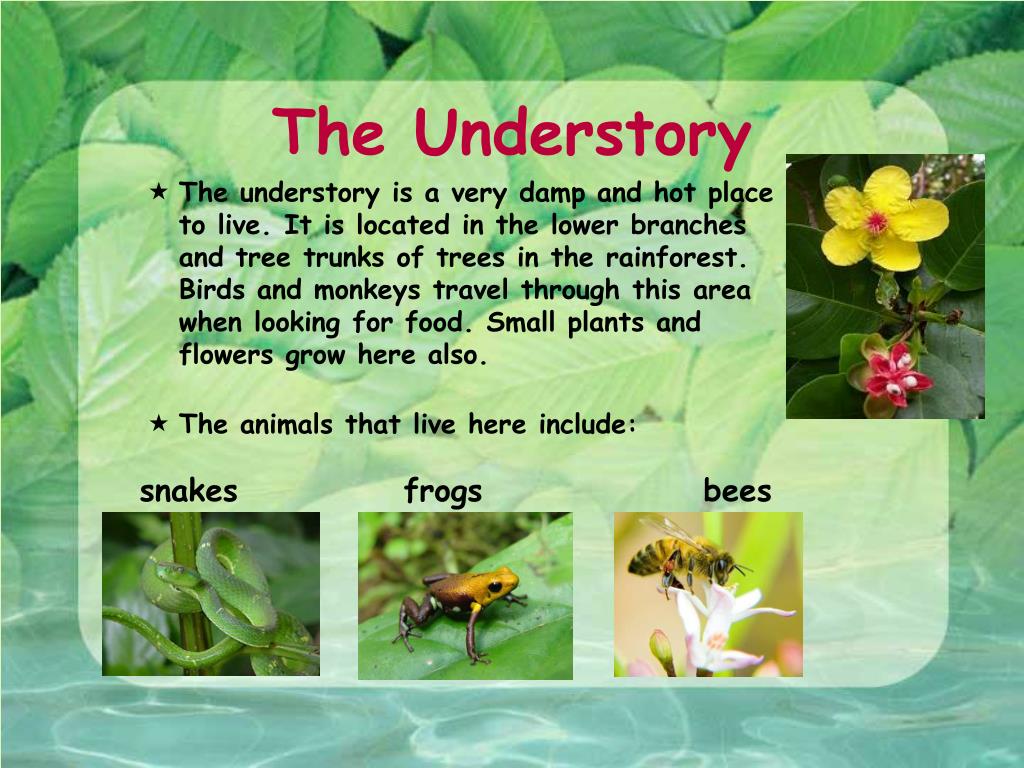 The Understory

★ The understory is a very damp and hot place to live. It is located in the lower branches and tree trunks of trees in the rainforest. Birds and monkeys travel through this area when looking for food. Small plants and flowers grow here also.

★ The animals that live here include:

snakes

frogs

bees